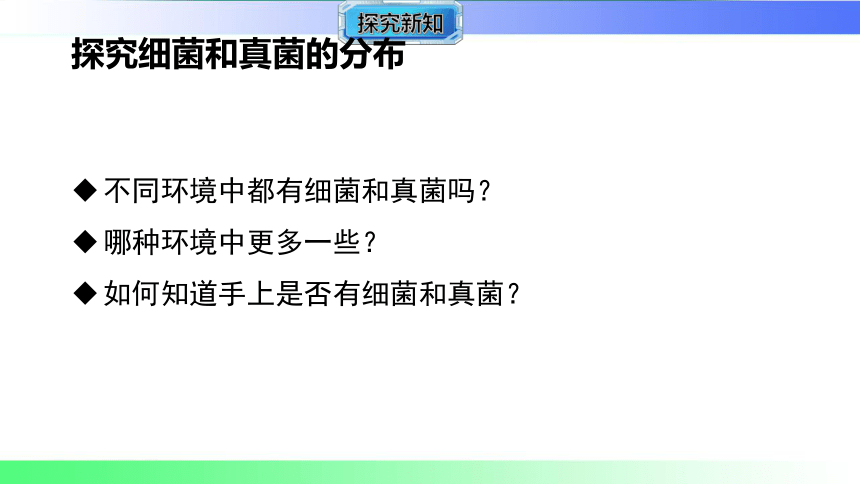 探究新知

探究细菌和真菌的分布

◆ 不同环境中都有细菌和真菌吗？

◆ 哪种环境中更多一些？

◆ 如何知道手上是否有细菌和真菌？